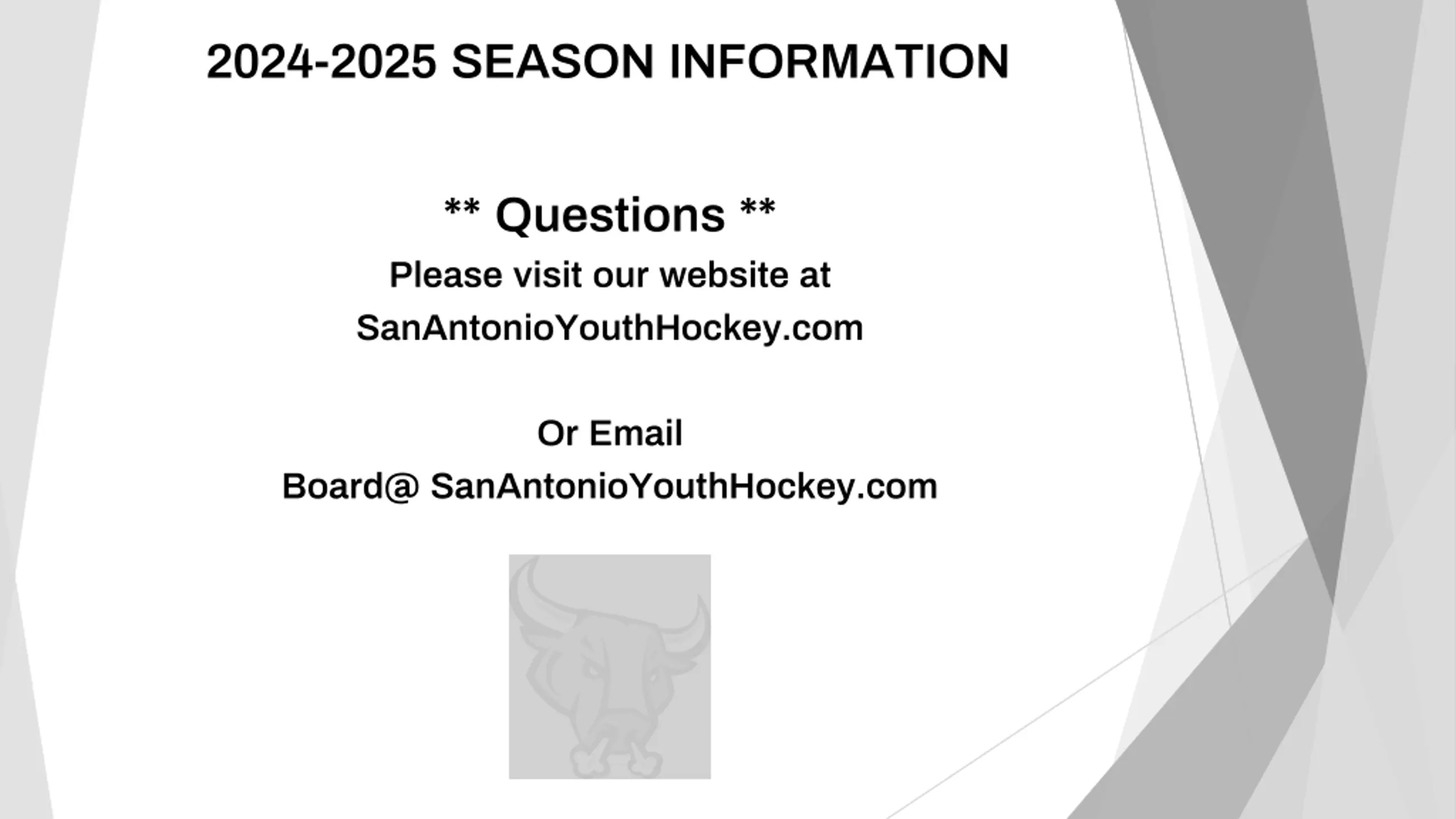 2024-2025 SEASON INFORMATION

** Questions **

Please visit our website at SanAntonioYouthHockey.com

Or Email

Board@ SanAntonioYouthHockey.com